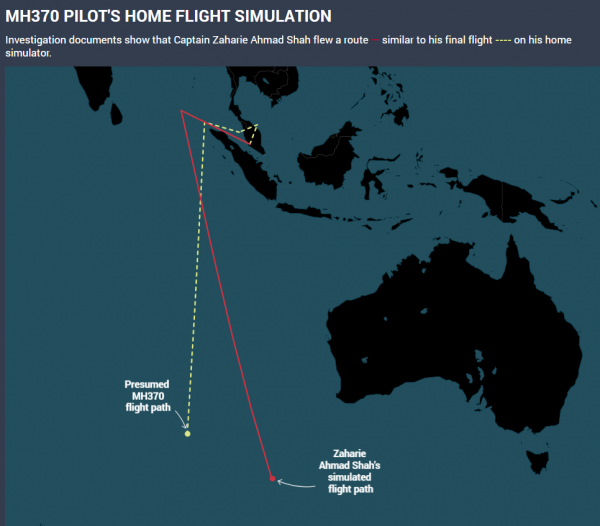 MH370 PILOT'S HOME FLIGHT SIMULATION

Investigation documents show that Captain Zaharie Ahmad Shah flew a route — similar to his final flight ---- on his home simulator.

Presumed MH370 flight path

Zaharie Ahmad Shah's simulated flight path